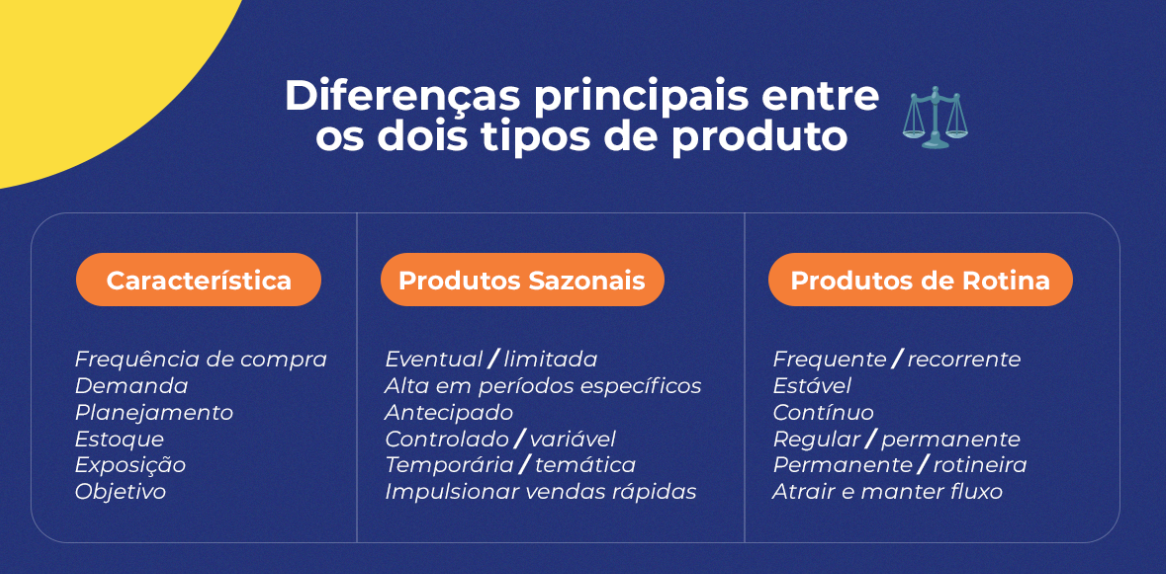 Diferenças principais entre os dois tipos de produto

| Característica | Produtos Sazonais | Produtos de Rotina |
|---|---|---|
| Frequência de compra | Eventual / limitada | Frequente / recorrente |
| Demanda | Alta em períodos específicos | Estável |
| Planejamento | Antecipado | Contínuo |
| Estoque | Controlado / variável | Regular / permanente |
| Exposição | Temporária / temática | Permanente / rotineira |
| Objetivo | Impulsionar vendas rápidas | Atrair e manter fluxo |